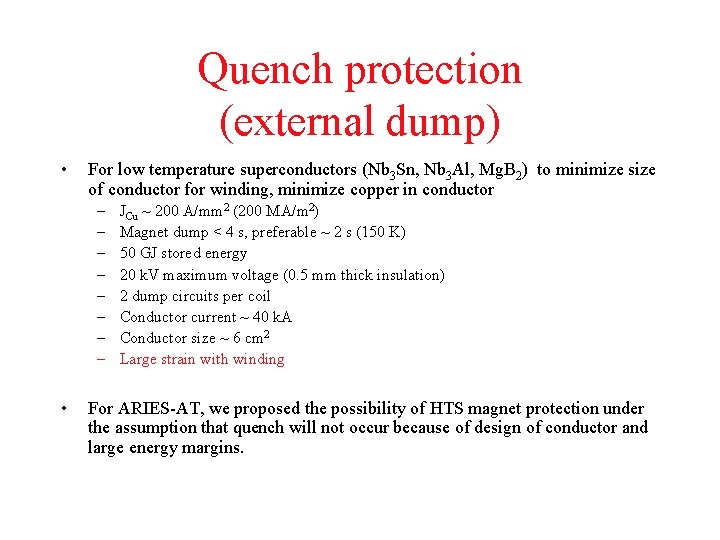 Quench protection
(external dump)

• For low temperature superconductors ($Nb_3Sn$, $Nb_3Al$, $MgB_2$) to minimize size of conductor for winding, minimize copper in conductor
– $J_{Cu}$ ~ 200 A/mm$^2$ (200 MA/m$^2$)
– Magnet dump < 4 s, preferable ~ 2 s (150 K)
– 50 GJ stored energy
– 20 kV maximum voltage (0.5 mm thick insulation)
– 2 dump circuits per coil
– Conductor current ~ 40 kA
– Conductor size ~ 6 cm$^2$
– Large strain with winding

• For ARIES-AT, we proposed the possibility of HTS magnet protection under the assumption that quench will not occur because of design of conductor and large energy margins.